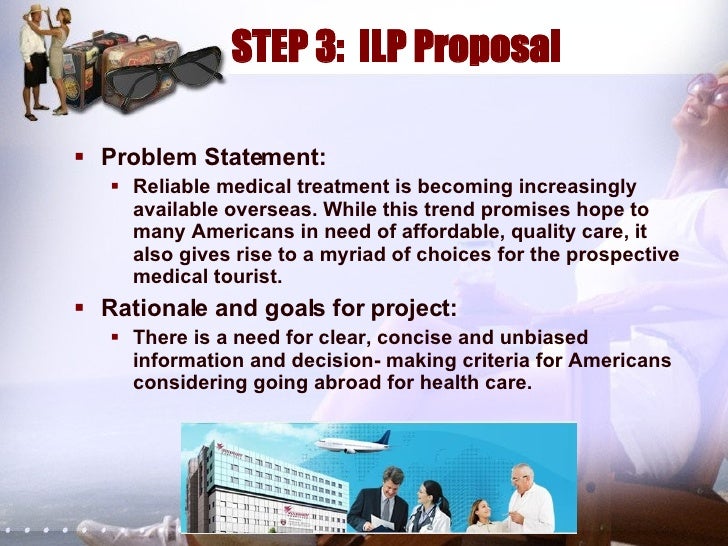 STEP 3: ILP Proposal

▪ Problem Statement:
▪ Reliable medical treatment is becoming increasingly available overseas. While this trend promises hope to many Americans in need of affordable, quality care, it also gives rise to a myriad of choices for the prospective medical tourist.

▪ Rationale and goals for project:
▪ There is a need for clear, concise and unbiased information and decision- making criteria for Americans considering going abroad for health care.